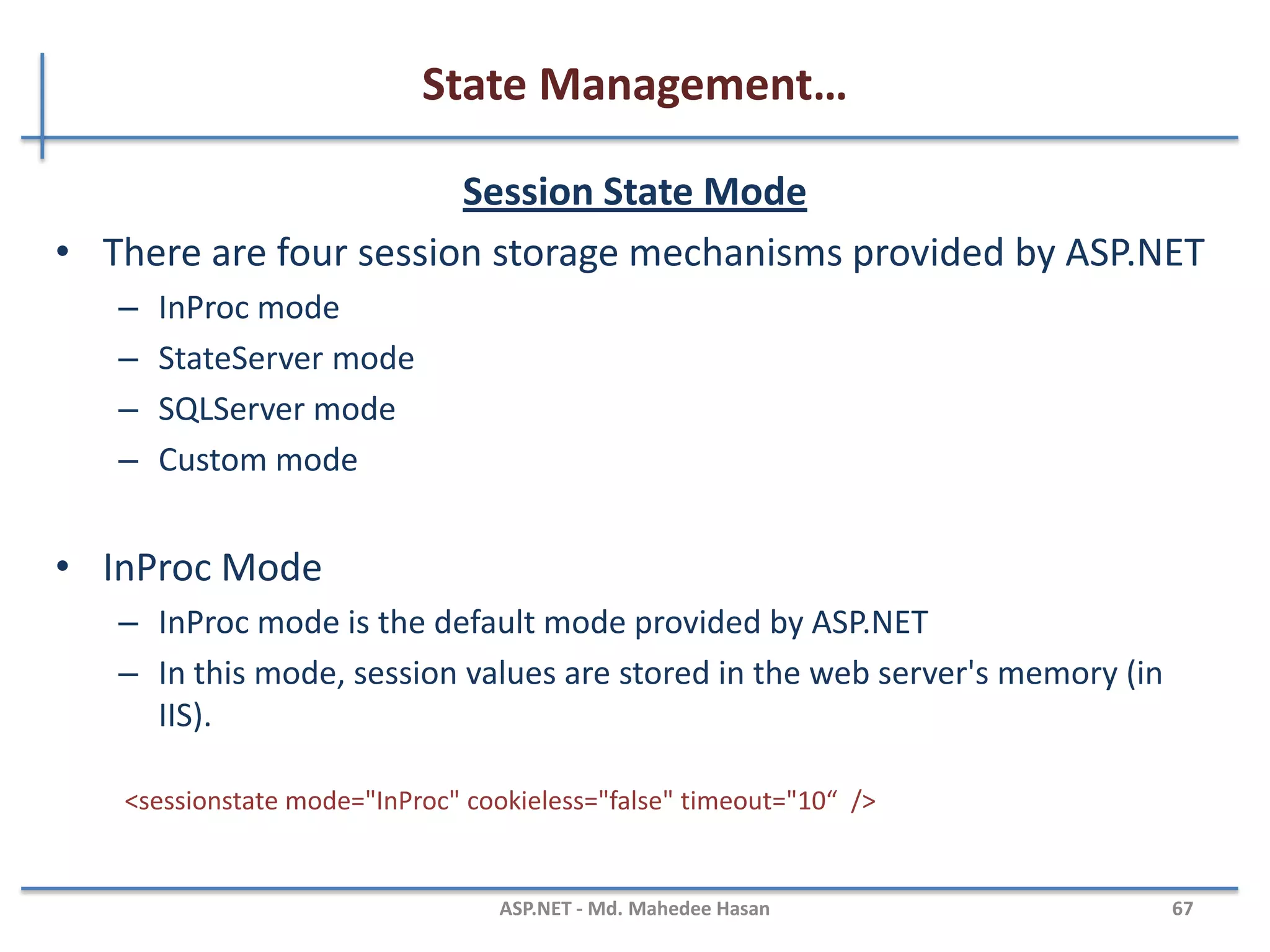 State Management…

Session State Mode

• There are four session storage mechanisms provided by ASP.NET
  – InProc mode
  – StateServer mode
  – SQLServer mode
  – Custom mode

• InProc Mode
  – InProc mode is the default mode provided by ASP.NET
  – In this mode, session values are stored in the web server's memory (in IIS).

<sessionstate mode="InProc" cookieless="false" timeout="10“ />

ASP.NET - Md. Mahedee Hasan

67